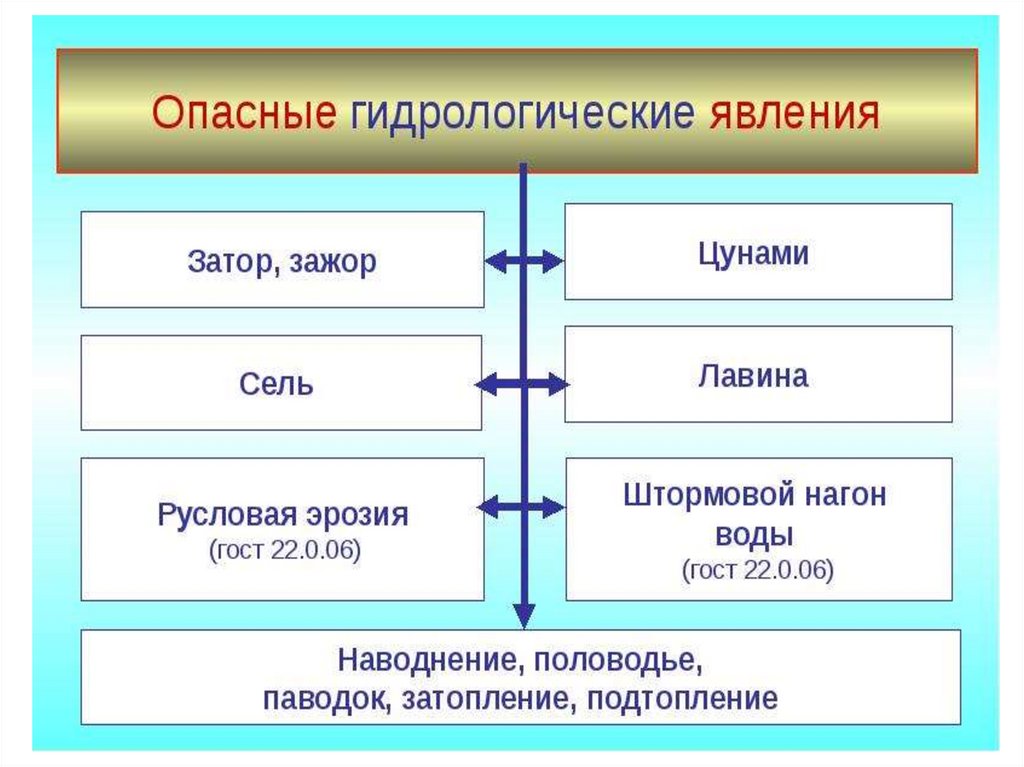 Опасные гидрологические явления

Затор, зажор

Цунами

Сель

Лавина

Русловая эрозия
(гост 22.0.06)

Штормовой нагон воды
(гост 22.0.06)

Наводнение, половодье, паводок, затопление, подтопление